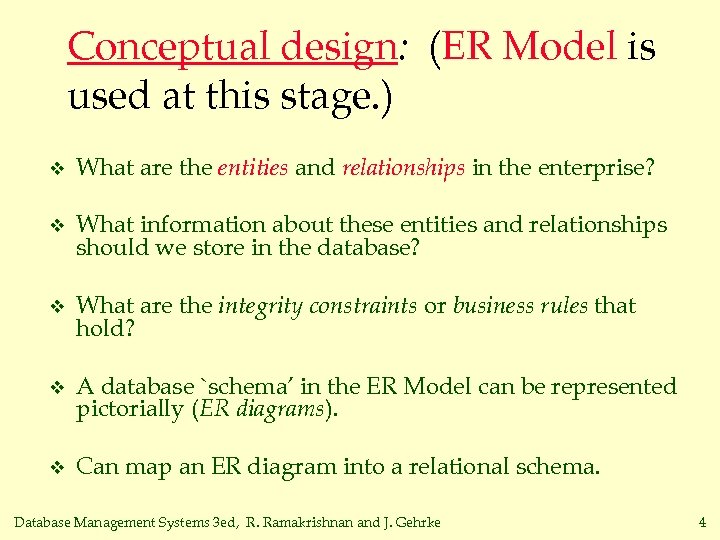 Conceptual design: (ER Model is used at this stage.)

❖ What are the entities and relationships in the enterprise?

❖ What information about these entities and relationships should we store in the database?

❖ What are the integrity constraints or business rules that hold?

❖ A database `schema' in the ER Model can be represented pictorially (ER diagrams).

❖ Can map an ER diagram into a relational schema.

Database Management Systems 3ed, R. Ramakrishnan and J. Gehrke

4